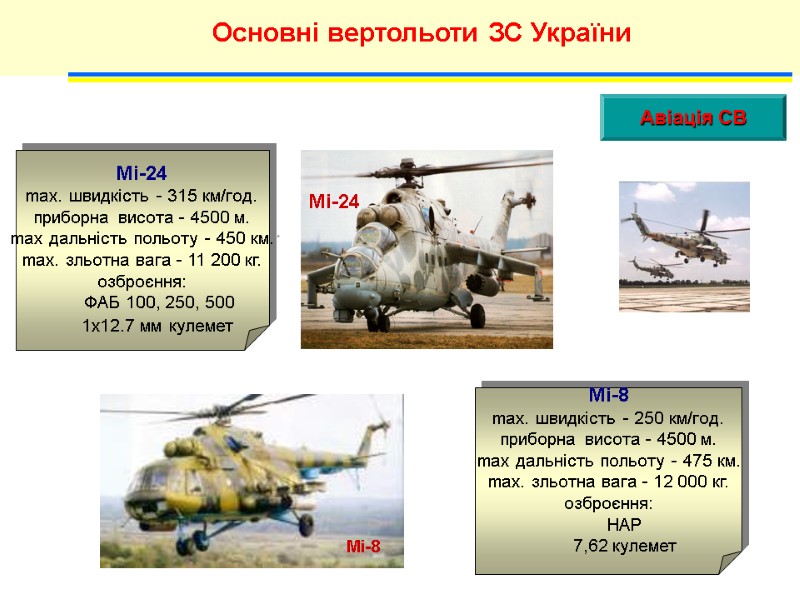 Основні вертольоти ЗС України

Авіація СВ

Мі-24
max. швидкість - 315 км/год.
приборна висота - 4500 м.
max дальність польоту - 450 км.
max. зльотна вага - 11 200 кг.
озброєння:
ФАБ 100, 250, 500
1х12.7 мм кулемет

Мі-24

Мі-8

Мі-8
max. швидкість - 250 км/год.
приборна висота - 4500 м.
max дальність польоту - 475 км.
max. зльотна вага - 12 000 кг.
озброєння:
НАР
7,62 кулемет